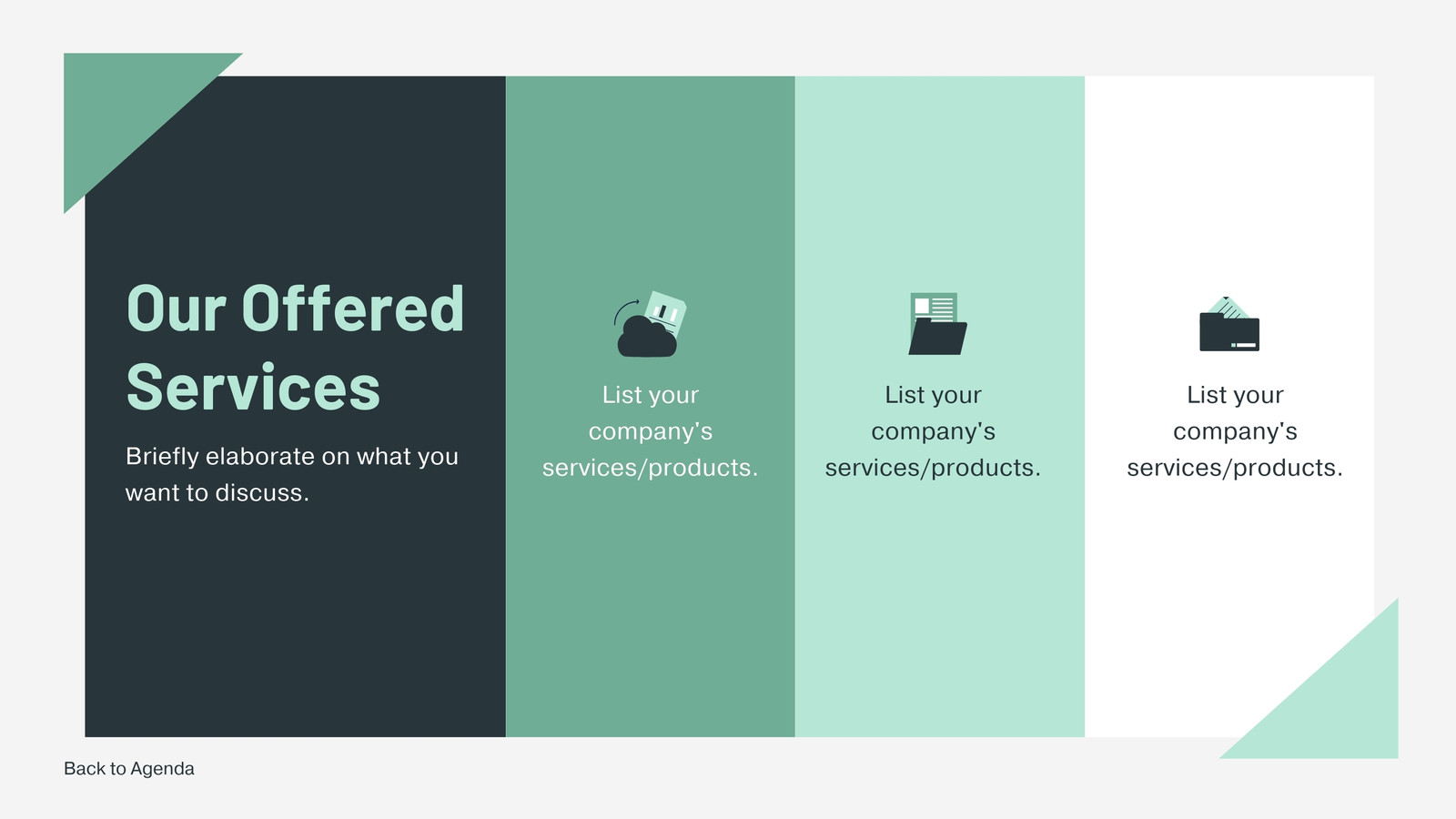 Our Offered Services

Briefly elaborate on what you want to discuss.

List your company's services/products.

List your company's services/products.

List your company's services/products.

Back to Agenda